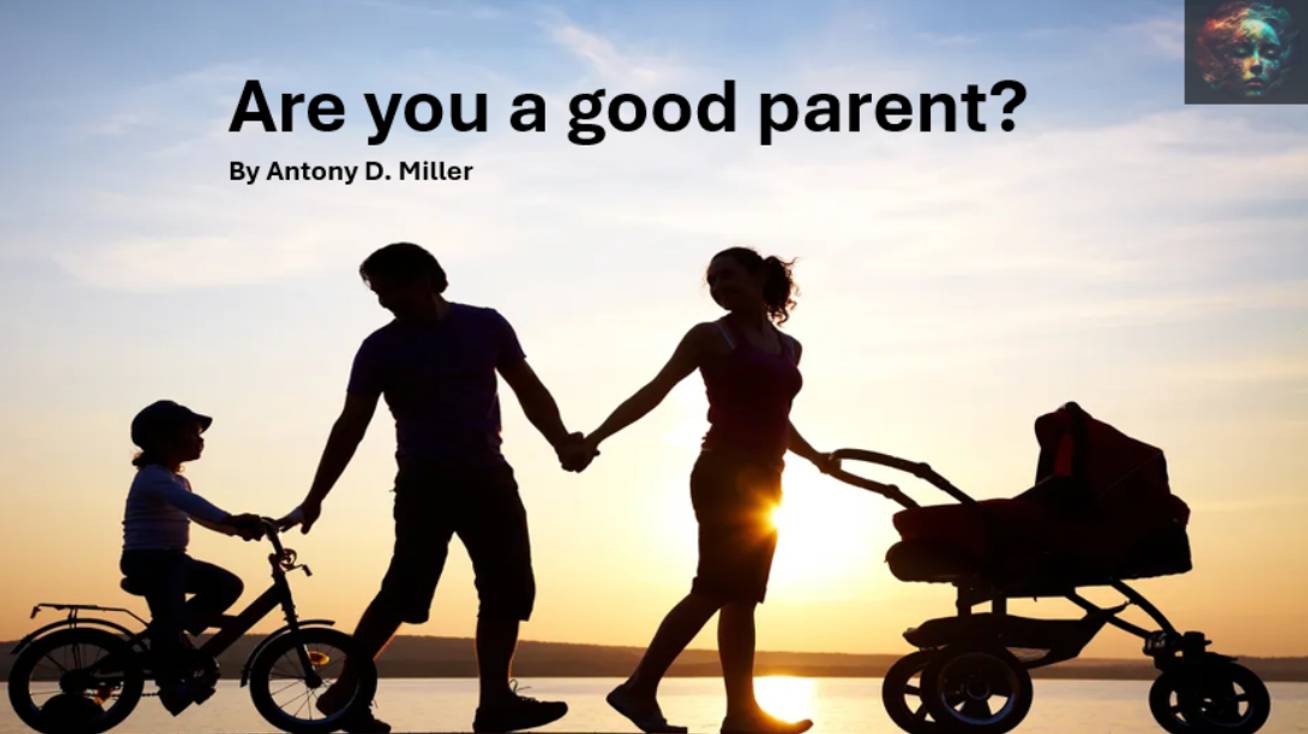 Are you a good parent?

By Antony D. Miller